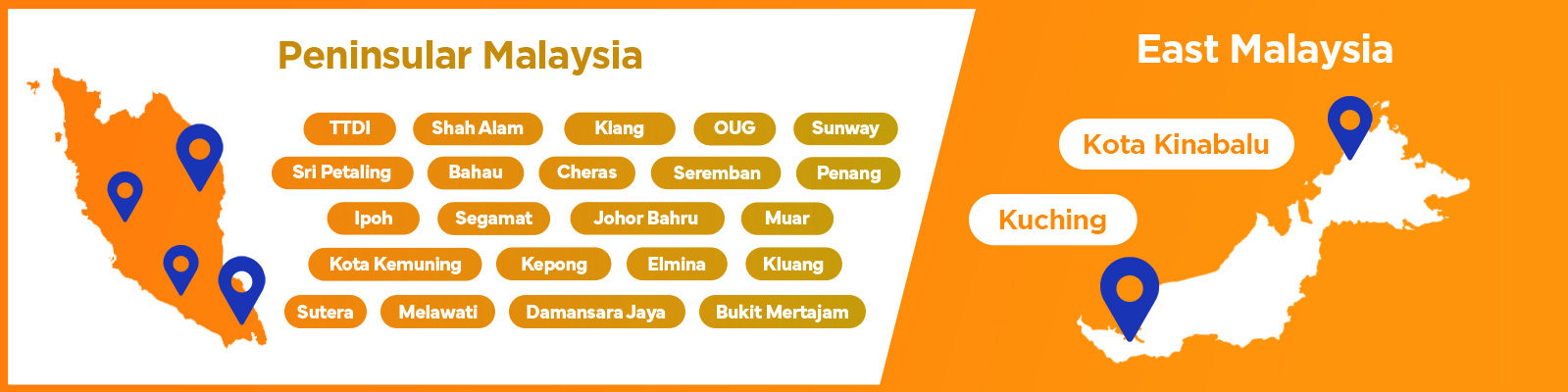 Peninsular Malaysia

TTDI
Shah Alam
Klang
OUG
Sunway
Sri Petaling
Bahau
Cheras
Seremban
Penang
Ipoh
Segamat
Johor Bahru
Muar
Kota Kemuning
Kepong
Elmina
Kluang
Sutera
Melawati
Damansara Jaya
Bukit Mertajam

East Malaysia

Kota Kinabalu
Kuching